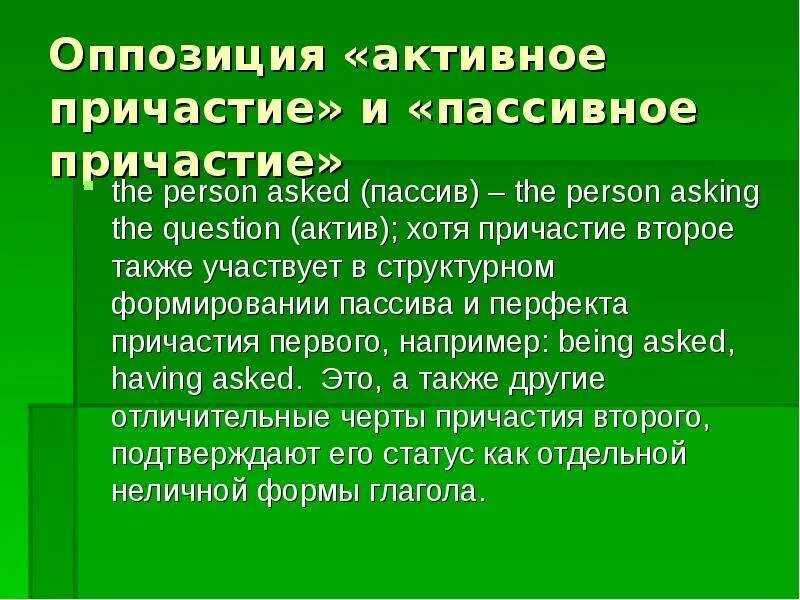 Оппозиция «активное причастие» и «пассивное причастие»

the person asked (пассив) – the person asking the question (актив); хотя причастие второе также участвует в структурном формировании пассива и перфекта причастия первого, например: being asked, having asked. Это, а также другие отличительные черты причастия второго, подтверждают его статус как отдельной неличной формы глагола.